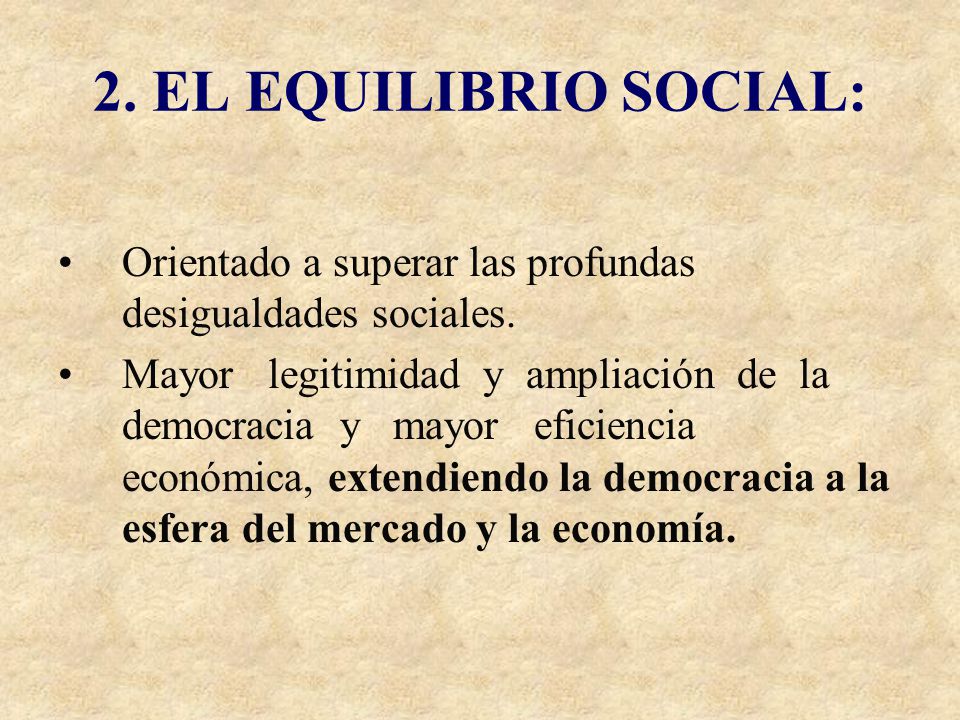 2. EL EQUILIBRIO SOCIAL:

• Orientado a superar las profundas desigualdades sociales.

• Mayor legitimidad y ampliación de la democracia y mayor eficiencia económica, extendiendo la democracia a la esfera del mercado y la economía.